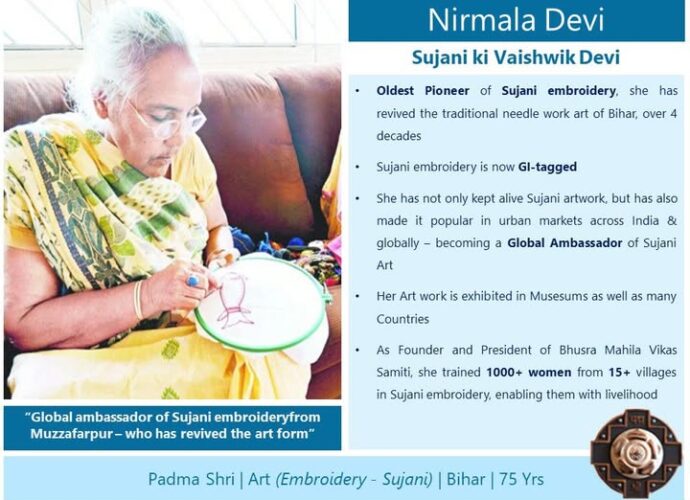 Nirmala Devi

Sujani ki Vaishwik Devi

• Oldest Pioneer of Sujani embroidery, she has revived the traditional needle work art of Bihar, over 4 decades

• Sujani embroidery is now GI-tagged

• She has not only kept alive Sujani artwork, but has also made it popular in urban markets across India & globally – becoming a Global Ambassador of Sujani Art

• Her Art work is exhibited in Musesums as well as many Countries

• As Founder and President of Bhusra Mahila Vikas Samiti, she trained 1000+ women from 15+ villages in Sujani embroidery, enabling them with livelihood

"Global ambassador of Sujani embroideryfrom Muzzafarpur – who has revived the art form"

Padma Shri | Art (Embroidery - Sujani) | Bihar | 75 Yrs